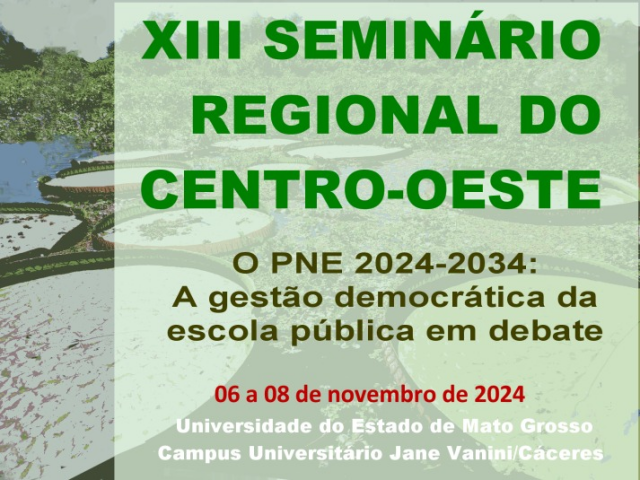 XIII SEMINÁRIO REGIONAL DO CENTRO-OESTE

O PNE 2024-2034:
A gestão democrática da escola pública em debate

06 a 08 de novembro de 2024

Universidade do Estado de Mato Grosso
Campus Universitário Jane Vanini/Cáceres